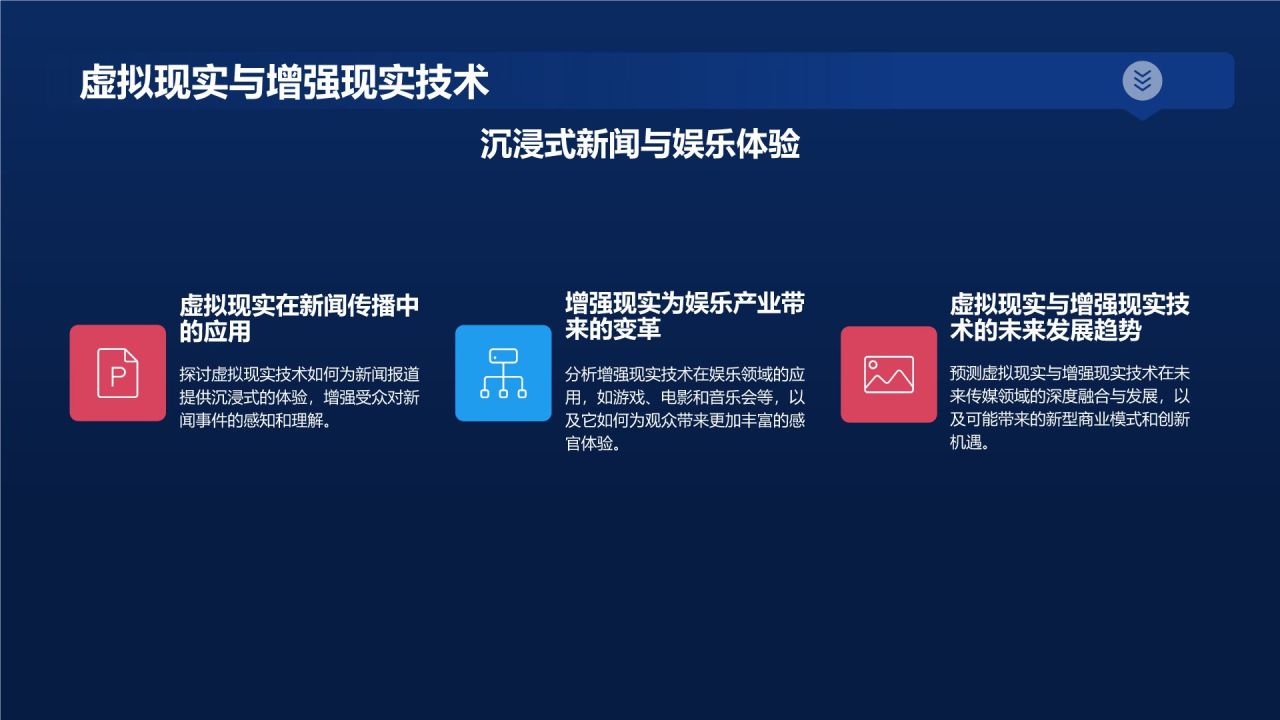 虚拟现实与增强现实技术

沉浸式新闻与娱乐体验

虚拟现实在新闻传播中的应用

探讨虚拟现实技术如何为新闻报道提供沉浸式的体验，增强受众对新闻事件的感知和理解。

增强现实为娱乐产业带来的变革

分析增强现实技术在娱乐领域的应用，如游戏、电影和音乐会等，以及它如何为观众带来更加丰富的感官体验。

虚拟现实与增强现实技术的未来发展趋势

预测虚拟现实与增强现实技术在未来传媒领域的深度融合与发展，以及可能带来的新型商业模式和创新机遇。